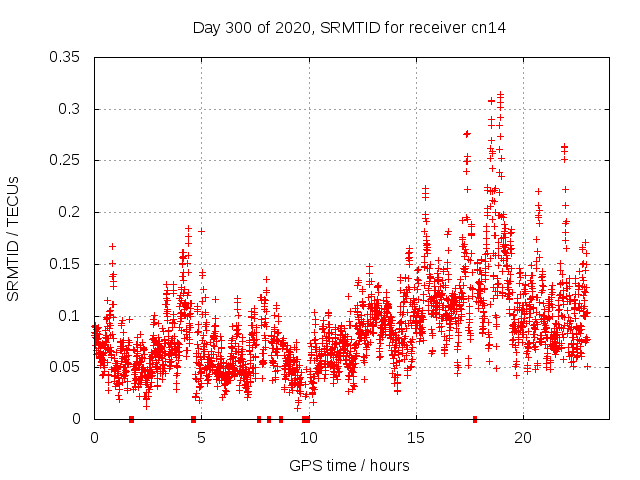 Day 300 of 2020, SRMTID for receiver cn14

SRMTID / TECUs

0.35
0.3
0.25
0.2
0.15
0.1
0.05
0

0
5
10
15
20

GPS time / hours